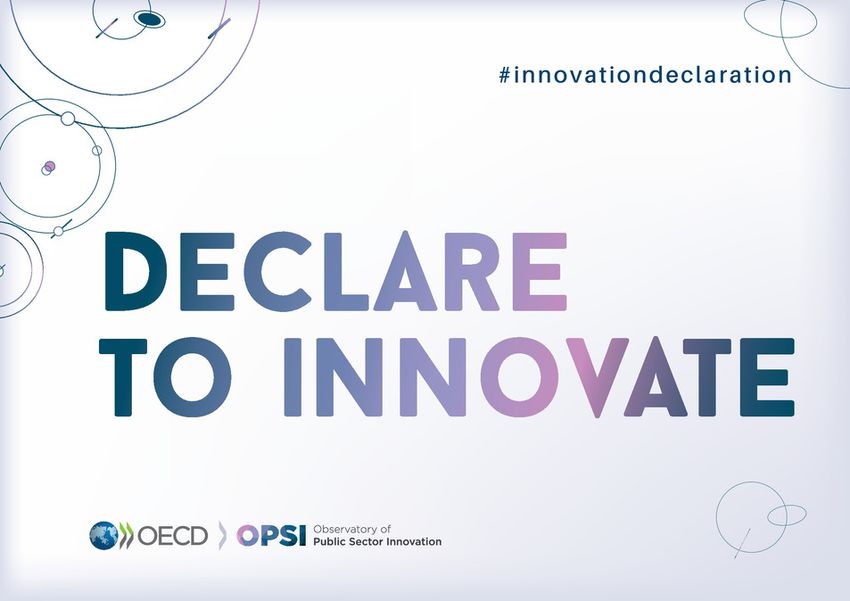 #innovationdeclaration

DECLARE TO INNOVATE

OECD OPSI Observatory of Public Sector Innovation